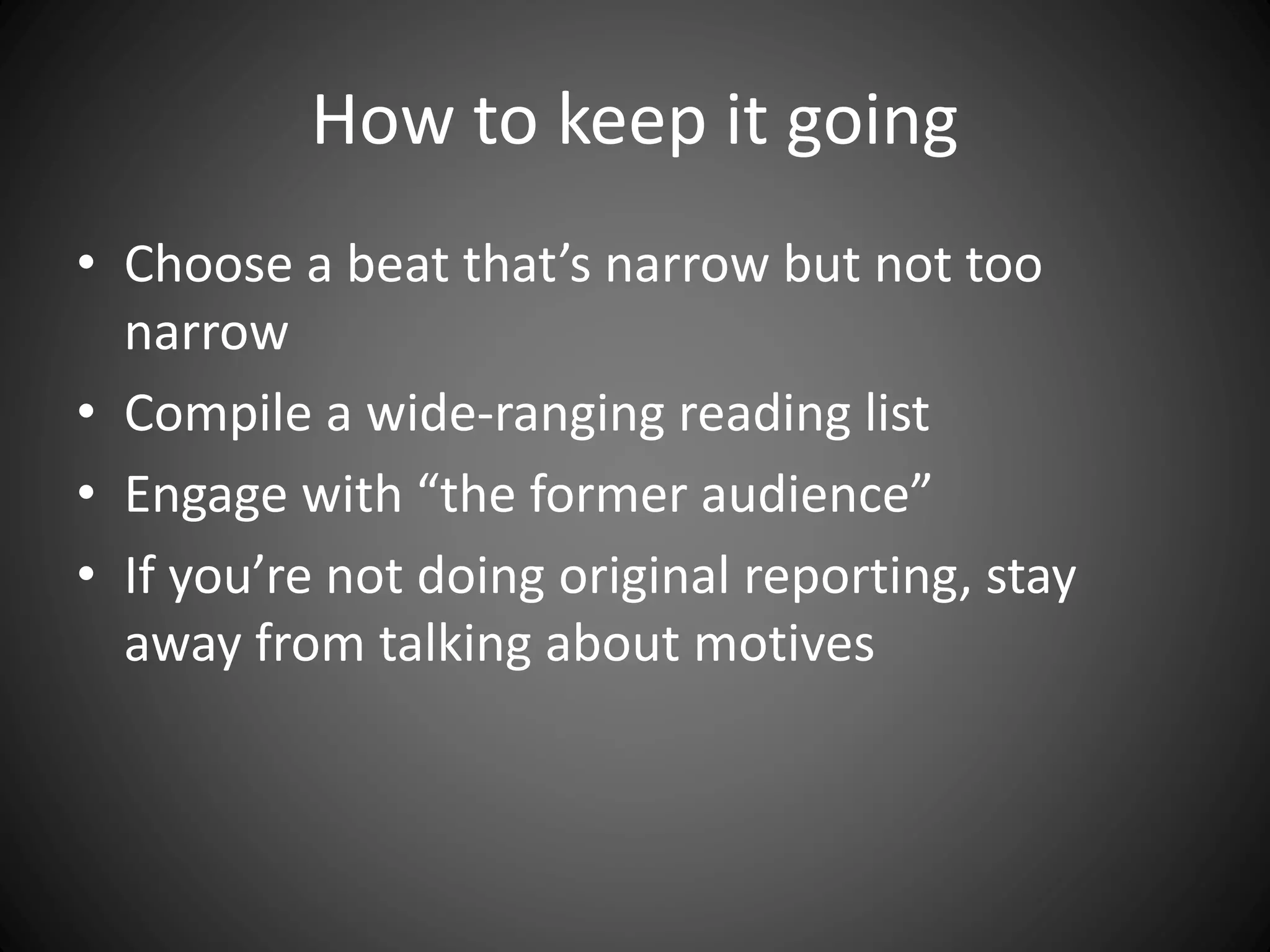 How to keep it going

• Choose a beat that’s narrow but not too narrow
• Compile a wide-ranging reading list
• Engage with “the former audience”
• If you’re not doing original reporting, stay away from talking about motives